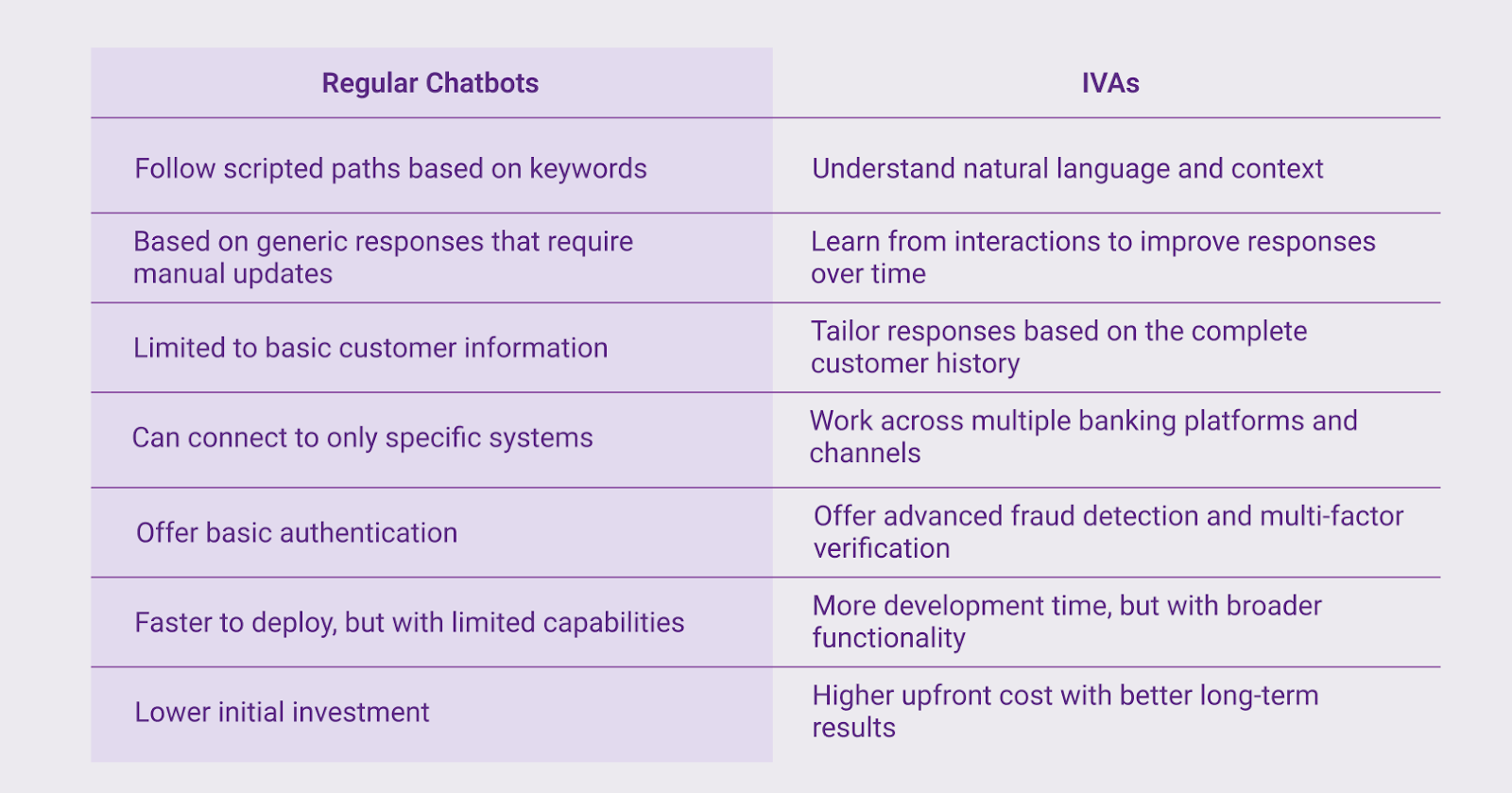 | Regular Chatbots | IVAs |
|---|---|
| Follow scripted paths based on keywords | Understand natural language and context |
| Based on generic responses that require manual updates | Learn from interactions to improve responses over time |
| Limited to basic customer information | Tailor responses based on the complete customer history |
| Can connect to only specific systems | Work across multiple banking platforms and channels |
| Offer basic authentication | Offer advanced fraud detection and multi-factor verification |
| Faster to deploy, but with limited capabilities | More development time, but with broader functionality |
| Lower initial investment | Higher upfront cost with better long-term results |